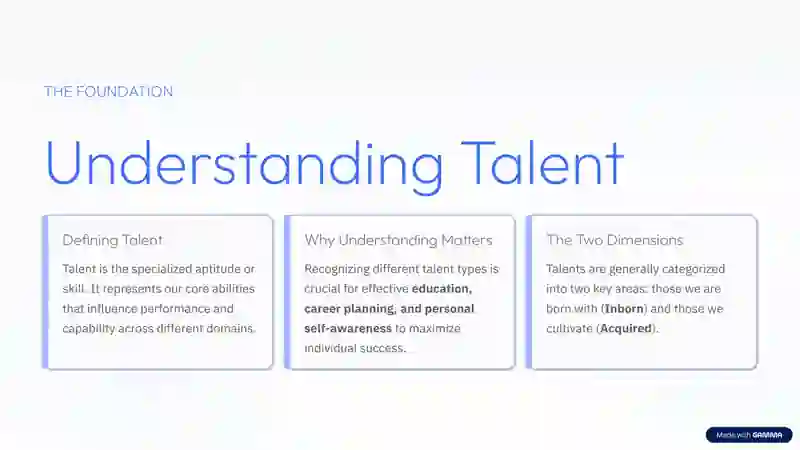 THE FOUNDATION

Understanding Talent

Defining Talent

Talent is the specialized aptitude or skill. It represents our core abilities that influence performance and capability across different domains.

Why Understanding Matters

Recognizing different talent types is crucial for effective education, career planning, and personal self-awareness to maximize individual success.

The Two Dimensions

Talents are generally categorized into two key areas: those we are born with (Inborn) and those we cultivate (Acquired).

Made with GAMMA